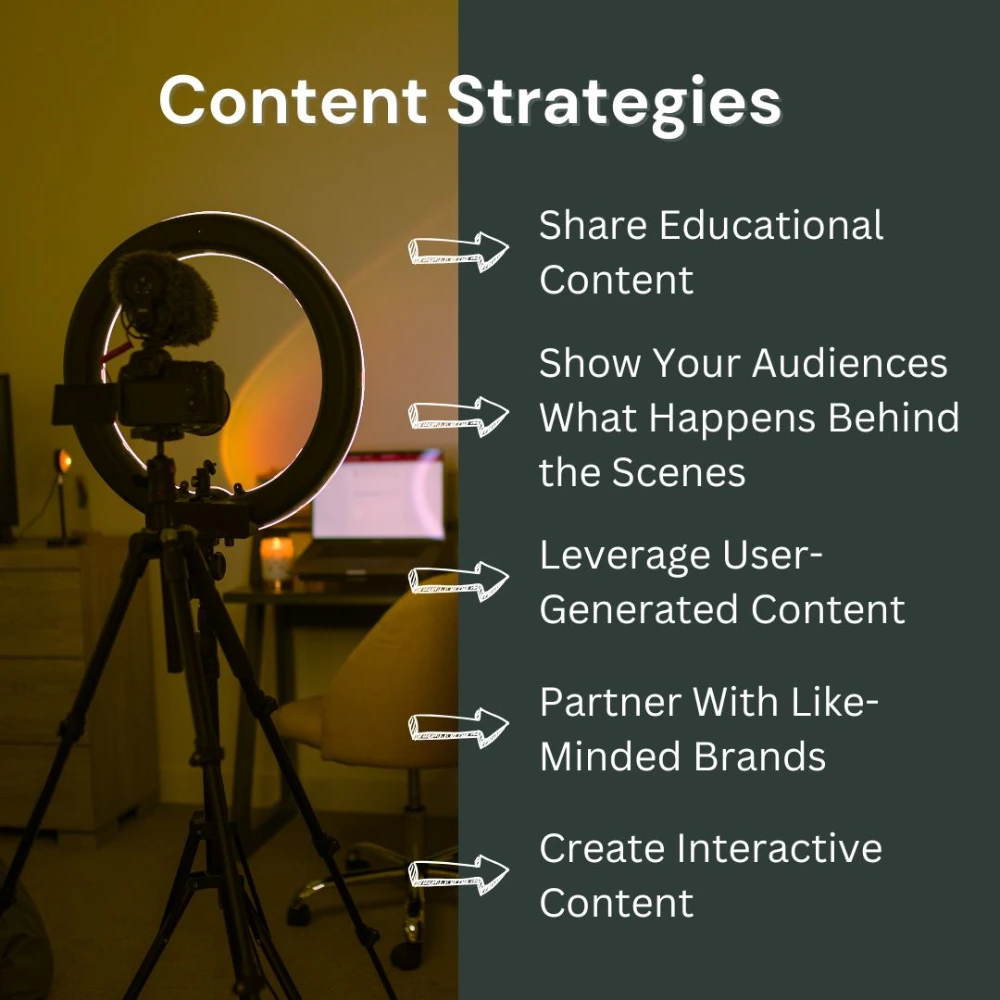 Content Strategies

Share Educational Content

Show Your Audiences What Happens Behind the Scenes

Leverage User-Generated Content

Partner With Like-Minded Brands

Create Interactive Content